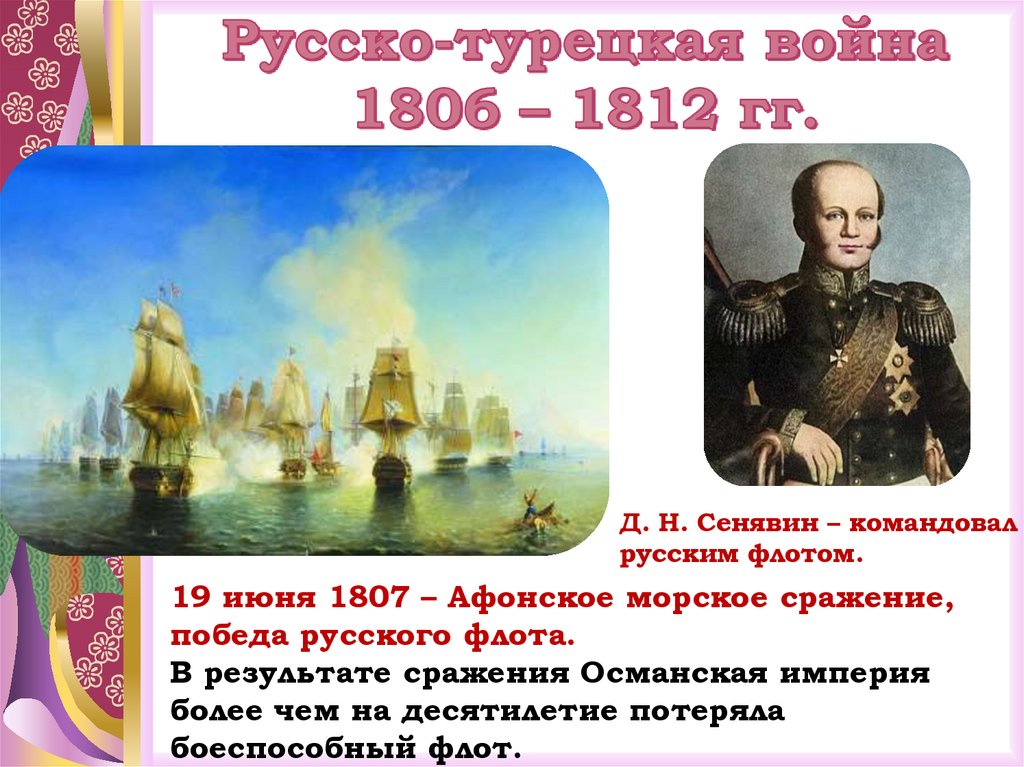 Русско-турецкая война
1806 – 1812 гг.

Д. Н. Сенявин – командовал русским флотом.

19 июня 1807 – Афонское морское сражение, победа русского флота.
В результате сражения Османская империя более чем на десятилетие потеряла боеспособный флот.